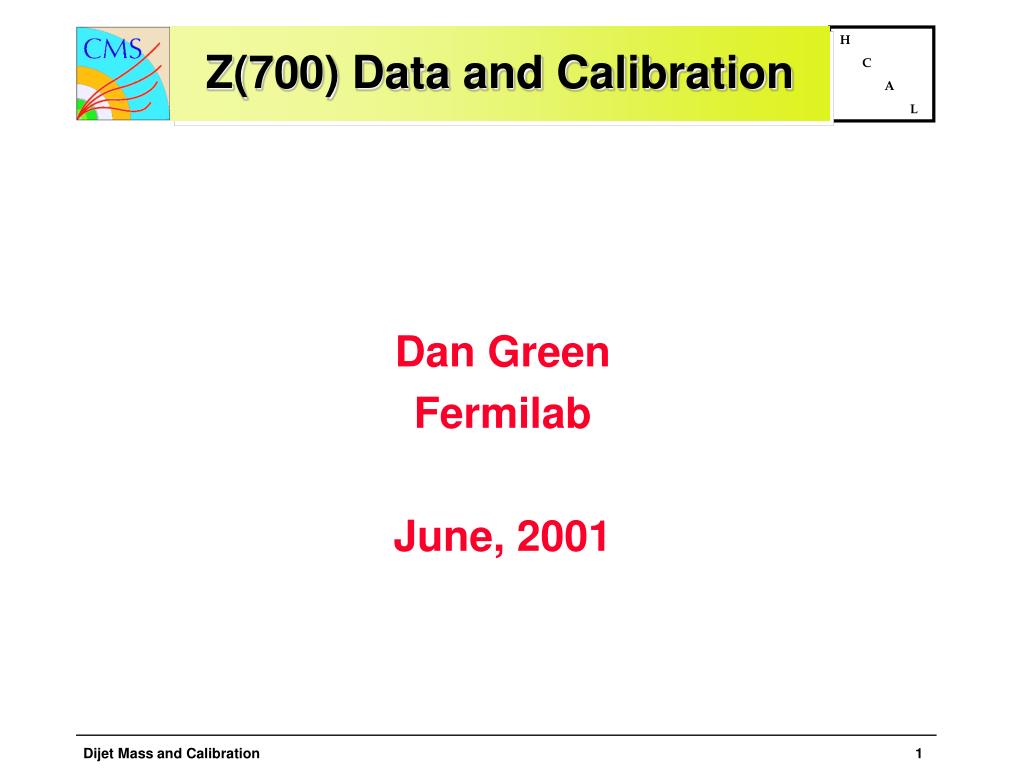 CMS

Z(700) Data and Calibration

H
C
A
L

Dan Green
Fermilab

June, 2001

Dijet Mass and Calibration

1